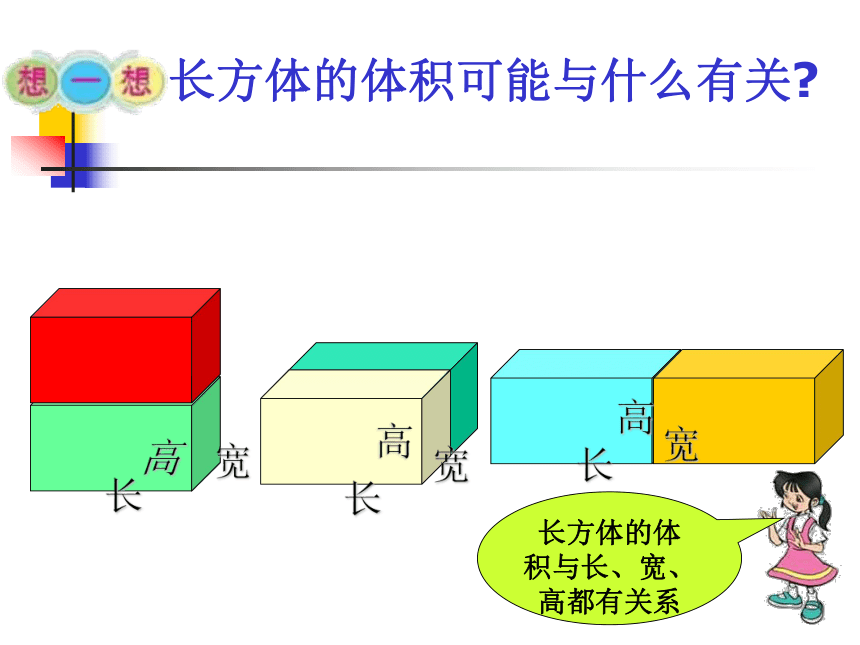 想一想 长方体的体积可能与什么有关?

高 宽 长

高 宽 长

高 宽 长

长方体的体积与长、宽、高都有关系